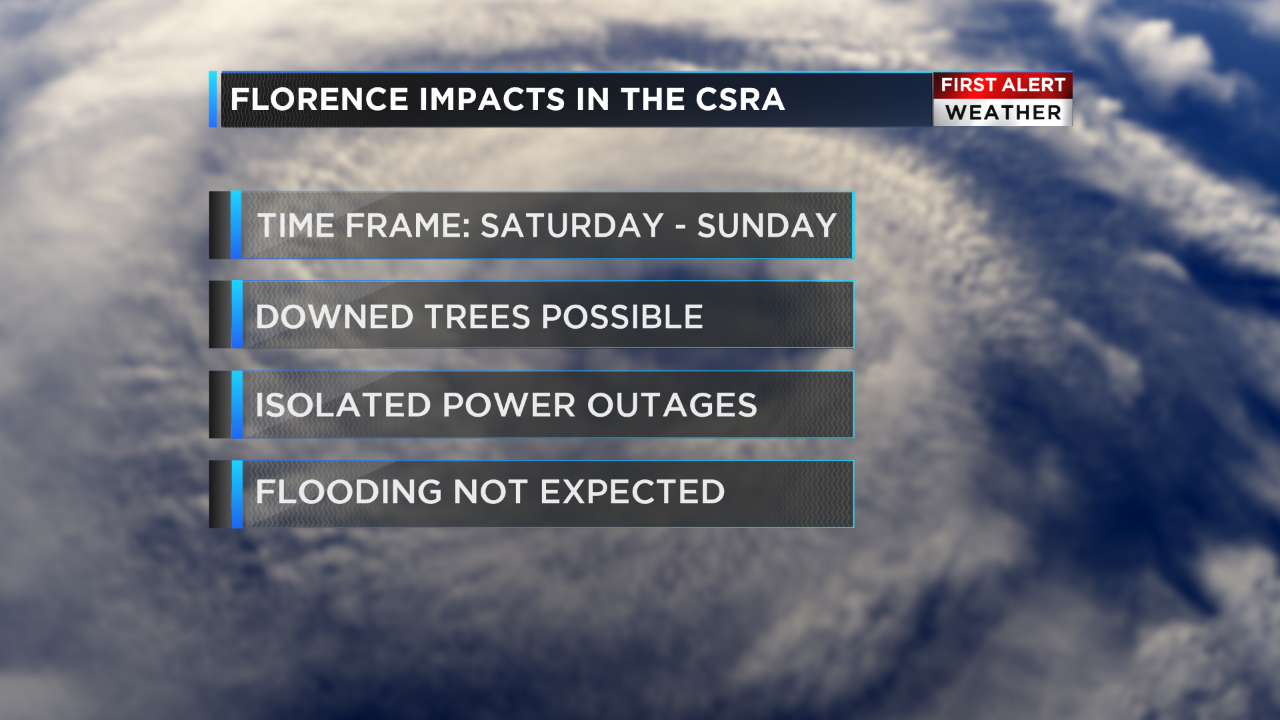 FLORENCE IMPACTS IN THE CSRA

FIRST ALERT
WEATHER

TIME FRAME: SATURDAY - SUNDAY

DOWNED TREES POSSIBLE

ISOLATED POWER OUTAGES

FLOODING NOT EXPECTED